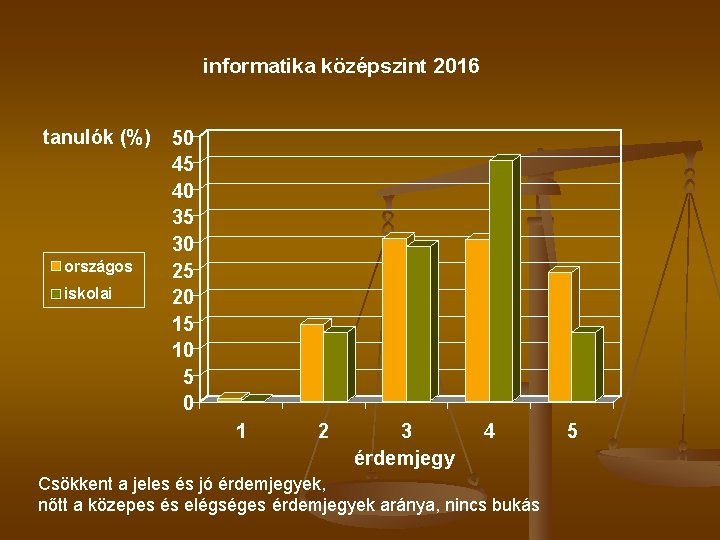 informatika középszint 2016

tanulók (%)

50
45
40
35
30
25
20
15
10
5
0

országos
iskolai

1 2 3 4 5

érdemjegy

Csökkent a jeles és jó érdemjegyek,
nőtt a közepes és elégséges érdemjegyek aránya, nincs bukás